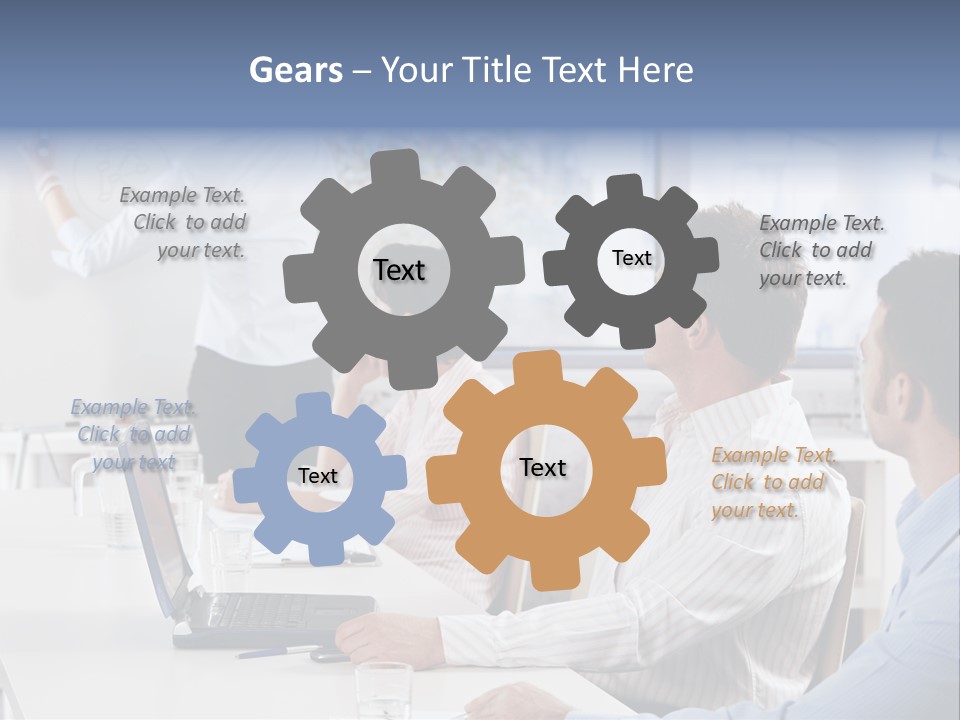 Gears – Your Title Text Here

Example Text. Click to add your text.

Text

Text

Example Text. Click to add your text.

Example Text. Click to add your text

Text

Text

Example Text. Click to add your text.